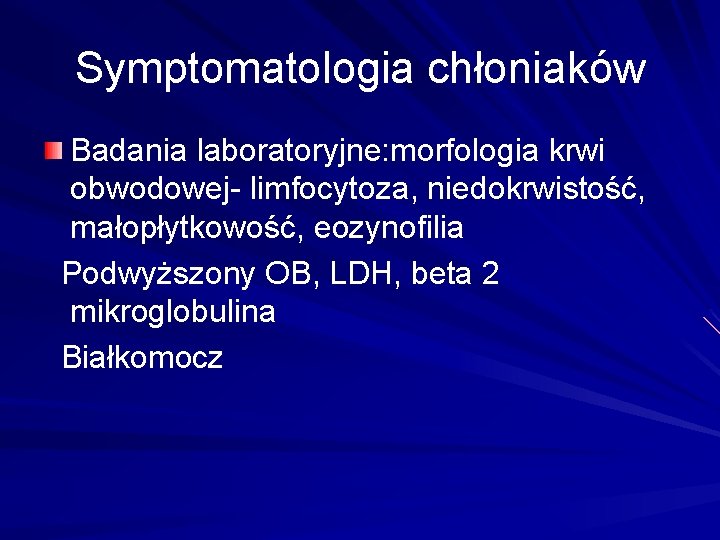 Symptomatologia chłoniaków

Badania laboratoryjne:morfologia krwi obwodowej- limfocytoza, niedokrwistość, małopłytkowość, eozynofilia

Podwyższony OB, LDH, beta 2 mikroglobulina

Białkomocz